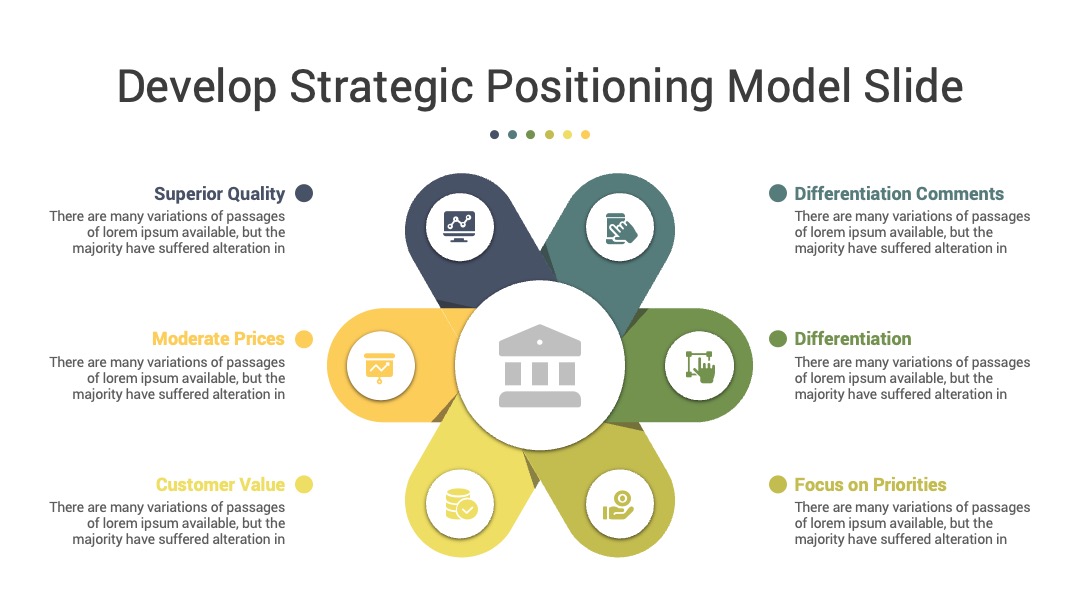 Develop Strategic Positioning Model Slide

Superior Quality
There are many variations of passages of lorem ipsum available, but the majority have suffered alteration in

Moderate Prices
There are many variations of passages of lorem ipsum available, but the majority have suffered alteration in

Customer Value
There are many variations of passages of lorem ipsum available, but the majority have suffered alteration in

Differentiation Comments
There are many variations of passages of lorem ipsum available, but the majority have suffered alteration in

Differentiation
There are many variations of passages of lorem ipsum available, but the majority have suffered alteration in

Focus on Priorities
There are many variations of passages of lorem ipsum available, but the majority have suffered alteration in